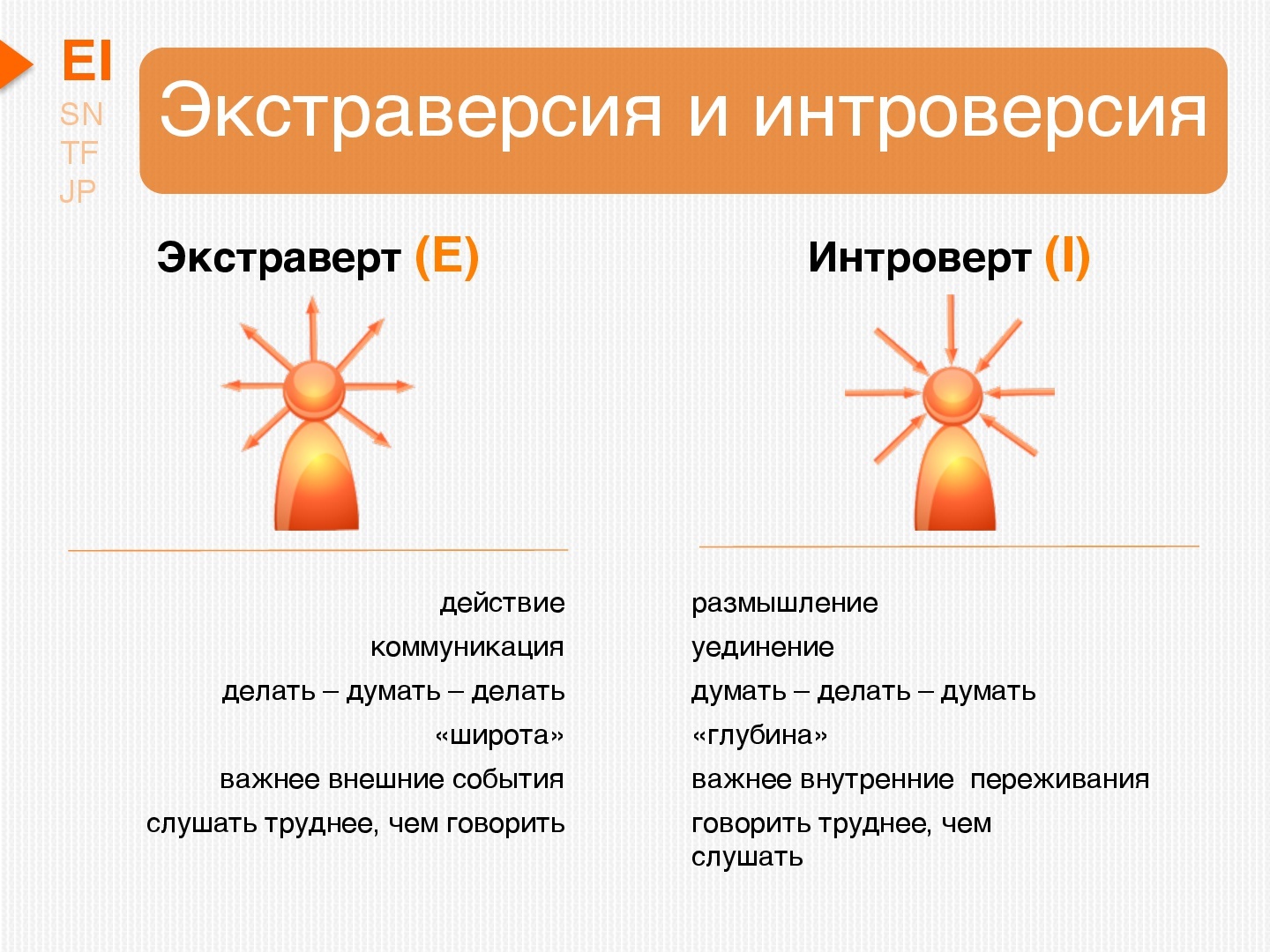 EI
SN
TF
JP

Экстраверсия и интроверсия

Экстраверт (E)

действие
коммуникация
делать – думать – делать
«широта»
важнее внешние события
слушать труднее, чем говорить

Интроверт (I)

размышление
уединение
думать – делать – думать
«глубина»
важнее внутренние переживания
говорить труднее, чем слушать